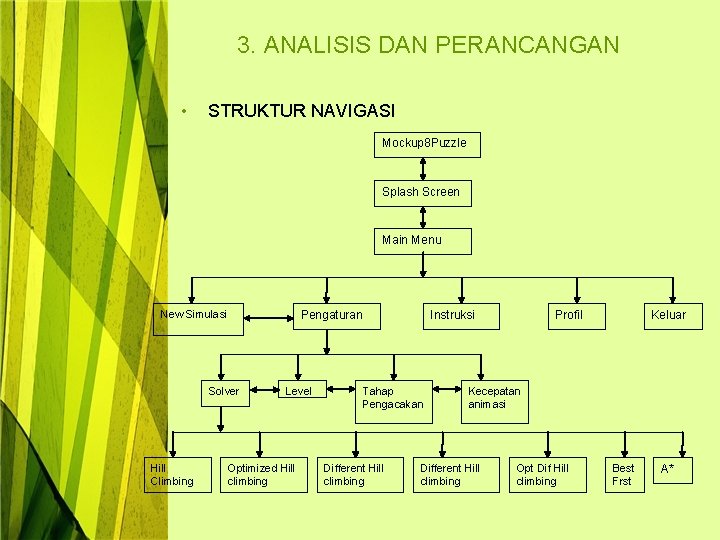 3. ANALISIS DAN PERANCANGAN

• STRUKTUR NAVIGASI

Mockup8Puzzle

Splash Screen

Main Menu

NewSimulasi

Pengaturan

Instruksi

Profil

Keluar

Solver

Level

Tahap Pengacakan

Kecepatan animasi

Hill Climbing

Optimized Hill climbing

Different Hill climbing

Different Hill climbing

Opt Dif Hill climbing

Best Frst

A*